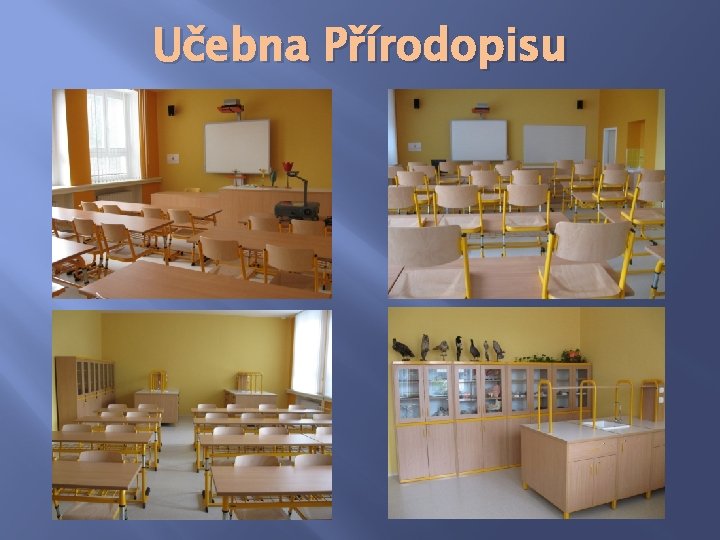 Učebna Přírodopisu